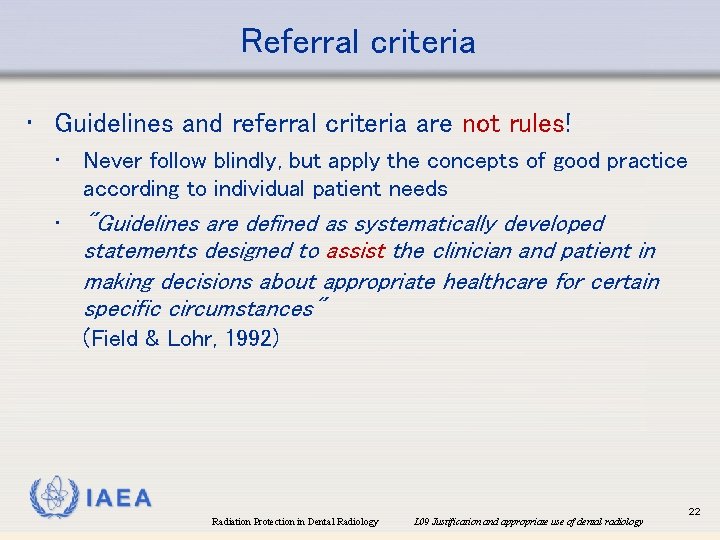 Referral criteria

• Guidelines and referral criteria are not rules!

• Never follow blindly, but apply the concepts of good practice according to individual patient needs

• "Guidelines are defined as systematically developed statements designed to assist the clinician and patient in making decisions about appropriate healthcare for certain specific circumstances"
(Field & Lohr, 1992)

IAEA

Radiation Protection in Dental Radiology

L09 Justification and appropriate use of dental radiology

22